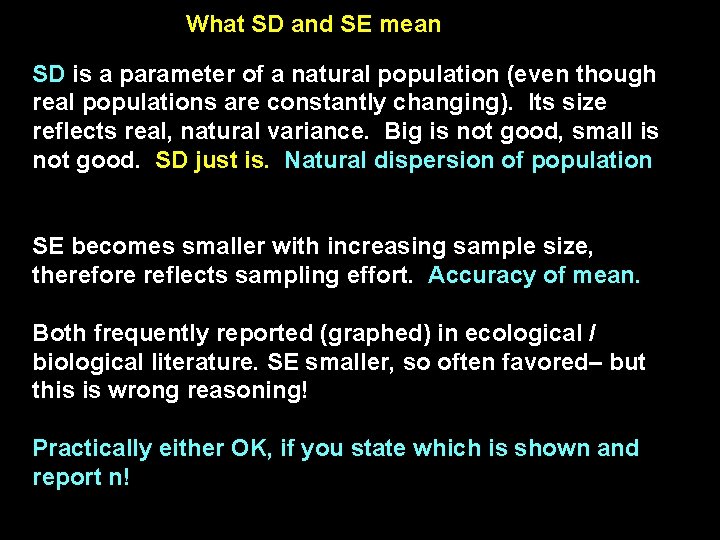 What SD and SE mean

SD is a parameter of a natural population (even though real populations are constantly changing). Its size reflects real, natural variance. Big is not good, small is not good. SD just is. Natural dispersion of population

SE becomes smaller with increasing sample size, therefore reflects sampling effort. Accuracy of mean.

Both frequently reported (graphed) in ecological / biological literature. SE smaller, so often favored– but this is wrong reasoning!

Practically either OK, if you state which is shown and report n!